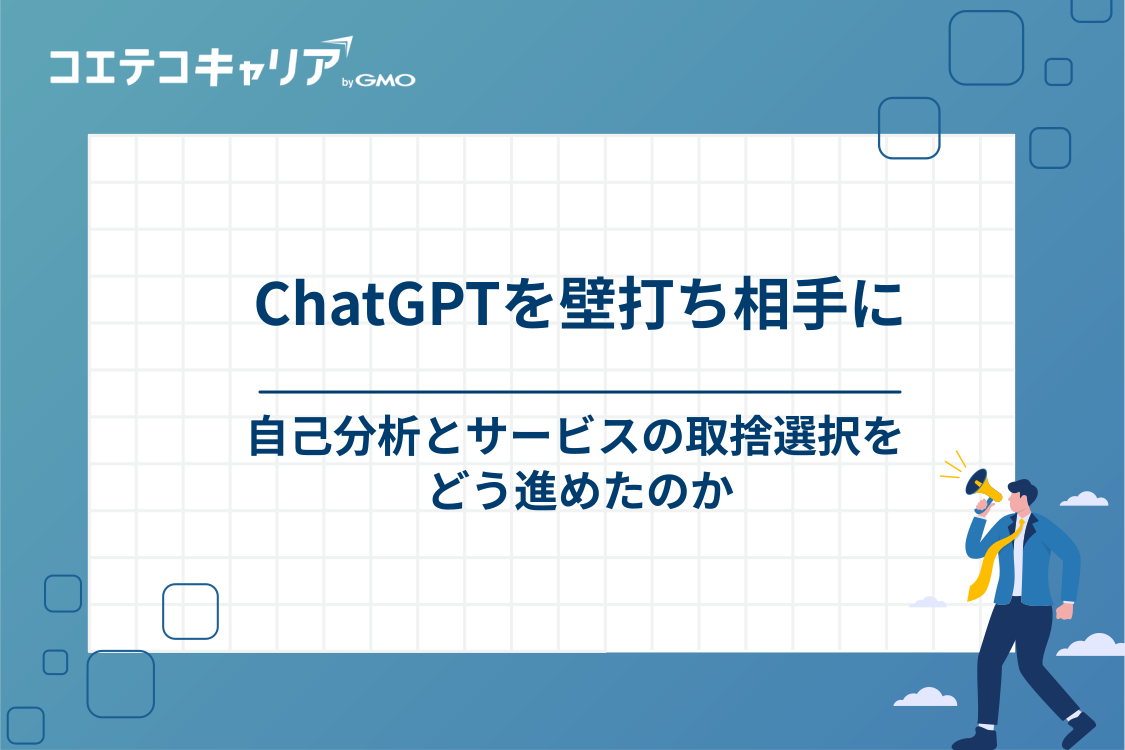 コエテコキャリア by GMO

ChatGPTを壁打ち相手に

自己分析とサービスの取捨選択をどう進めたのか